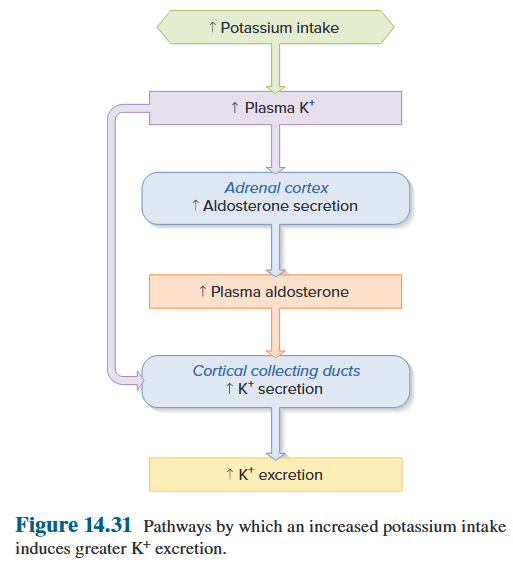 ↑ Potassium intake

↑ Plasma $K^+$

Adrenal cortex
↑ Aldosterone secretion

↑ Plasma aldosterone

Cortical collecting ducts
↑ $K^+$ secretion

↑ $K^+$ excretion

Figure 14.31 Pathways by which an increased potassium intake induces greater $K^+$ excretion.